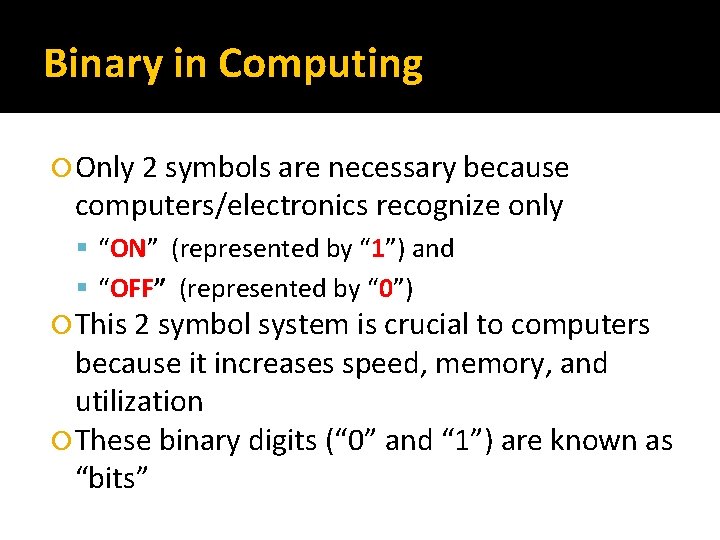 Binary in Computing

Only 2 symbols are necessary because computers/electronics recognize only

“ON” (represented by “1”) and

“OFF” (represented by “0”)

This 2 symbol system is crucial to computers because it increases speed, memory, and utilization

These binary digits (“0” and “1”) are known as “bits”